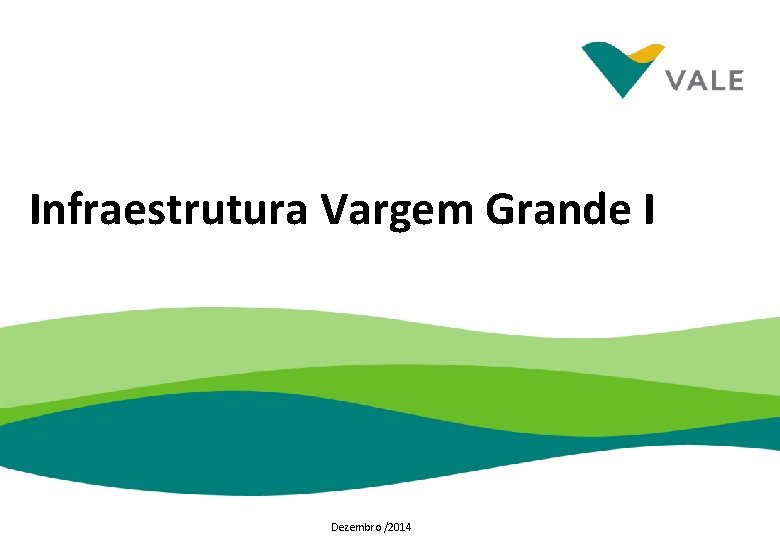 VALE

Infraestrutura Vargem Grande I

Dezembro /2014